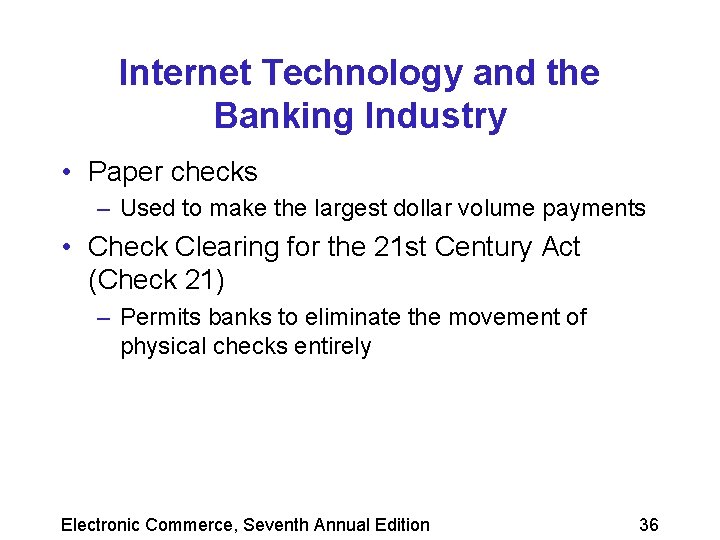 Internet Technology and the Banking Industry

• Paper checks
– Used to make the largest dollar volume payments

• Check Clearing for the 21st Century Act (Check 21)
– Permits banks to eliminate the movement of physical checks entirely

Electronic Commerce, Seventh Annual Edition

36